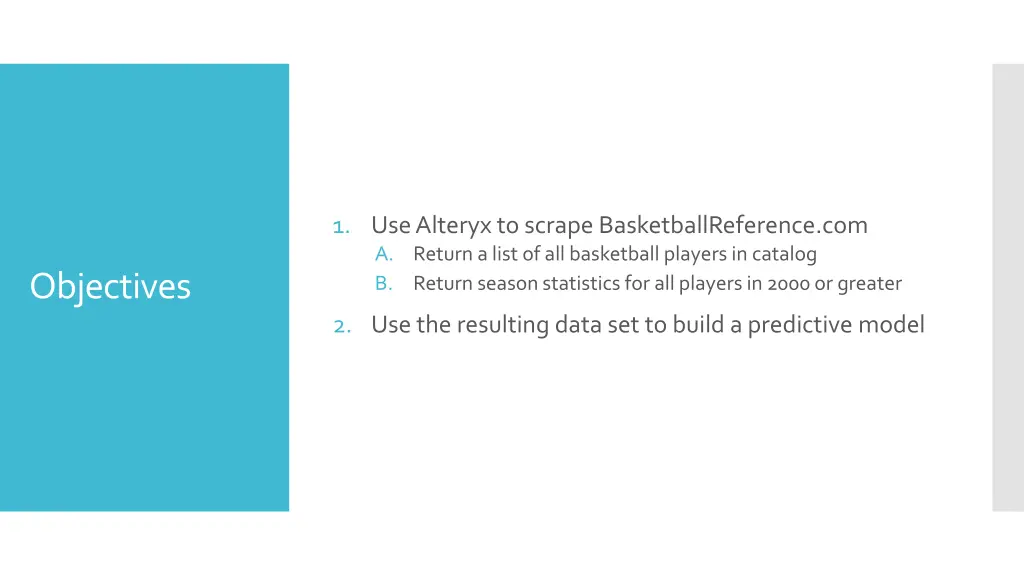 Objectives

1. Use Alteryx to scrape BasketballReference.com
A. Return a list of all basketball players in catalog
B. Return season statistics for all players in 2000 or greater
2. Use the resulting data set to build a predictive model